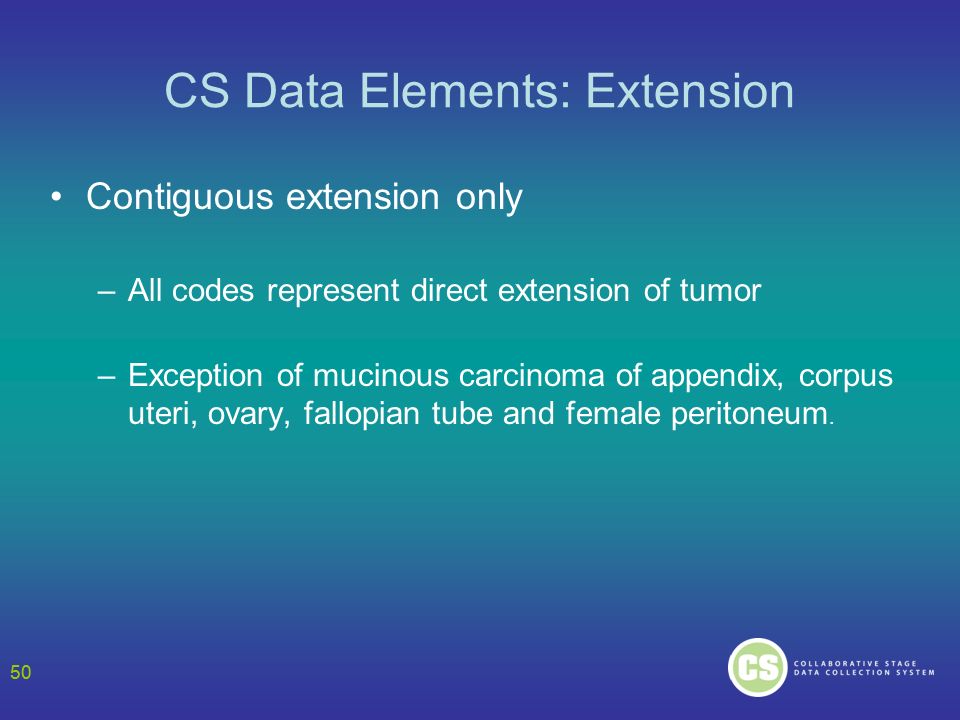 CS Data Elements: Extension

• Contiguous extension only

– All codes represent direct extension of tumor

– Exception of mucinous carcinoma of appendix, corpus uteri, ovary, fallopian tube and female peritoneum.

50

CS COLLABORATIVE STAGE DATA COLLECTION SYSTEM